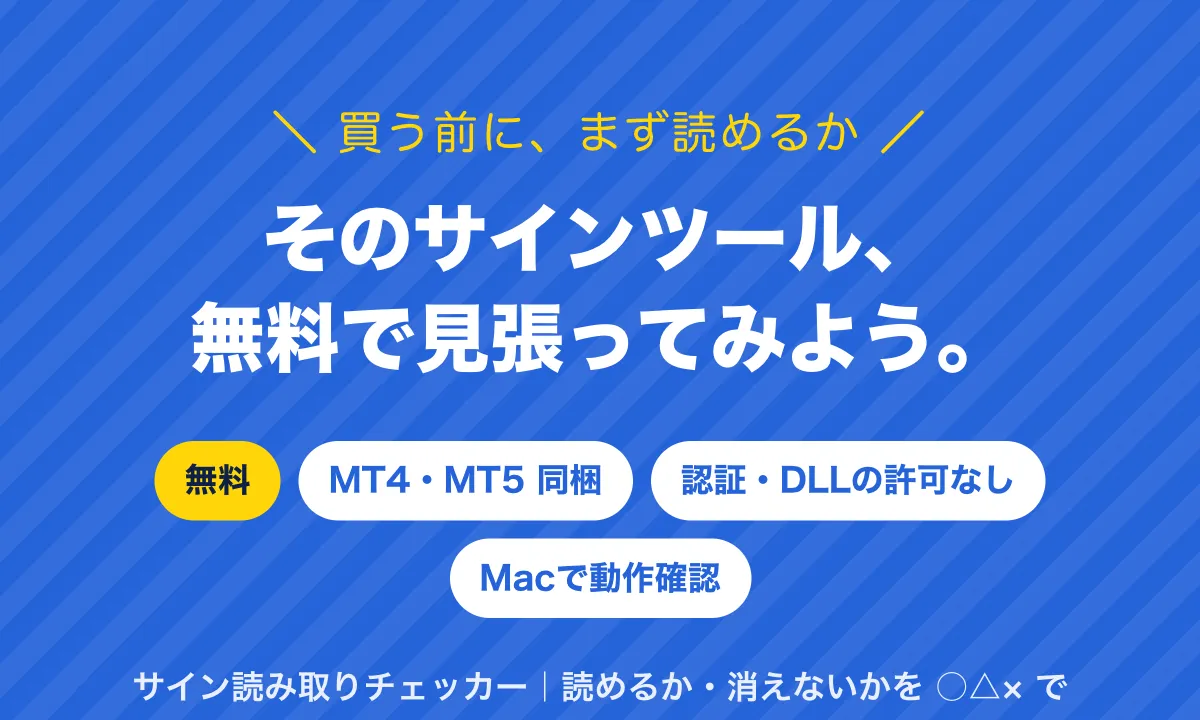 ＼ 買う前に、まず読めるか ／

そのサインツール、
無料で見張ってみよう。

無料

MT4・MT5 同梱

認証・DLLの許可なし

Macで動作確認

サイン読み取りチェッカー｜読めるか・消えないかを ○△× で